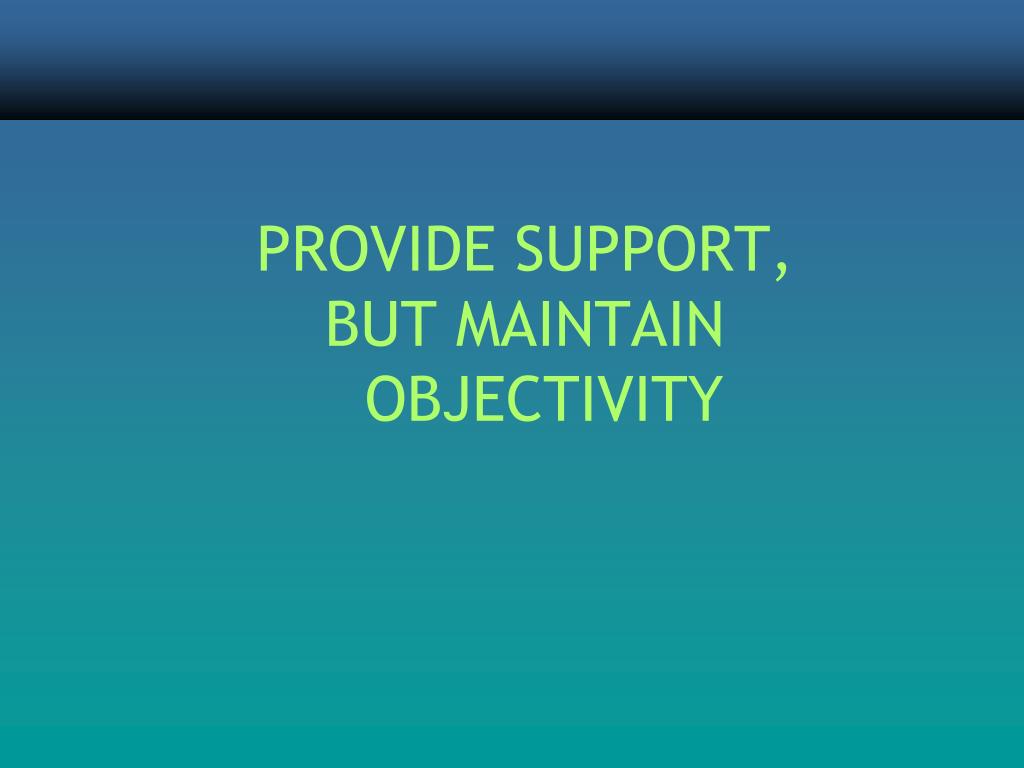 PROVIDE SUPPORT, BUT MAINTAIN OBJECTIVITY